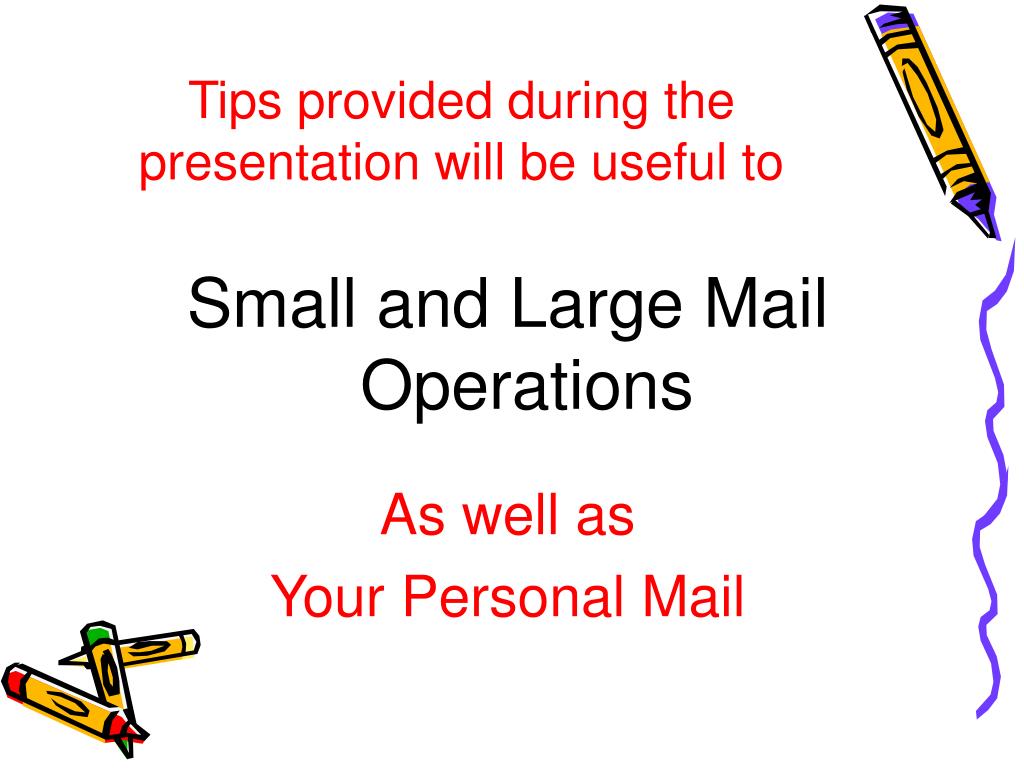 Tips provided during the presentation will be useful to

Small and Large Mail Operations

As well as

Your Personal Mail